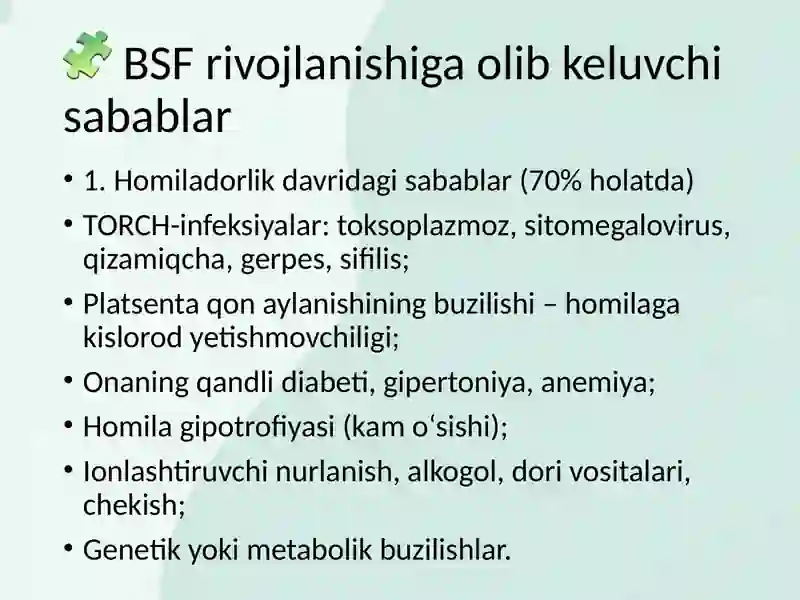 BSF rivojlanishiga olib keluvchi sabablar

• 1. Homiladorlik davridagi sabablar (70% holatda)
• TORCH-infeksiyalar: toksoplazmoz, sitomegalovirus, qizamiqcha, gerpes, sifilis;
• Platsenta qon aylanishining buzilishi – homilaga kislorod yetishmovchiligi;
• Onaning qandli diabeti, gipertoniya, anemiya;
• Homila gipotrofiyasi (kam oʻsishi);
• Ionlashtiruvchi nurlanish, alkogol, dori vositalari, chekish;
• Genetik yoki metabolik buzilishlar.